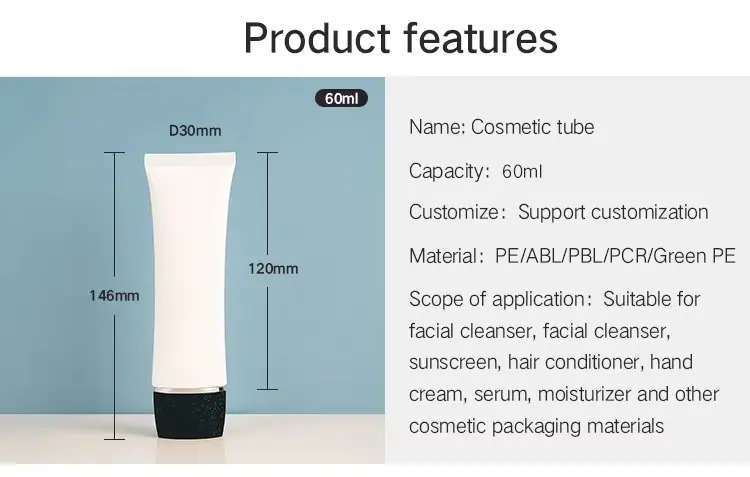 Product features

60ml

D30mm

146mm

120mm

Name: Cosmetic tube

Capacity: 60ml

Customize: Support customization

Material: PE/ABL/PBL/PCR/Green PE

Scope of application: Suitable for facial cleanser, facial cleanser, sunscreen, hair conditioner, hand cream, serum, moisturizer and other cosmetic packaging materials